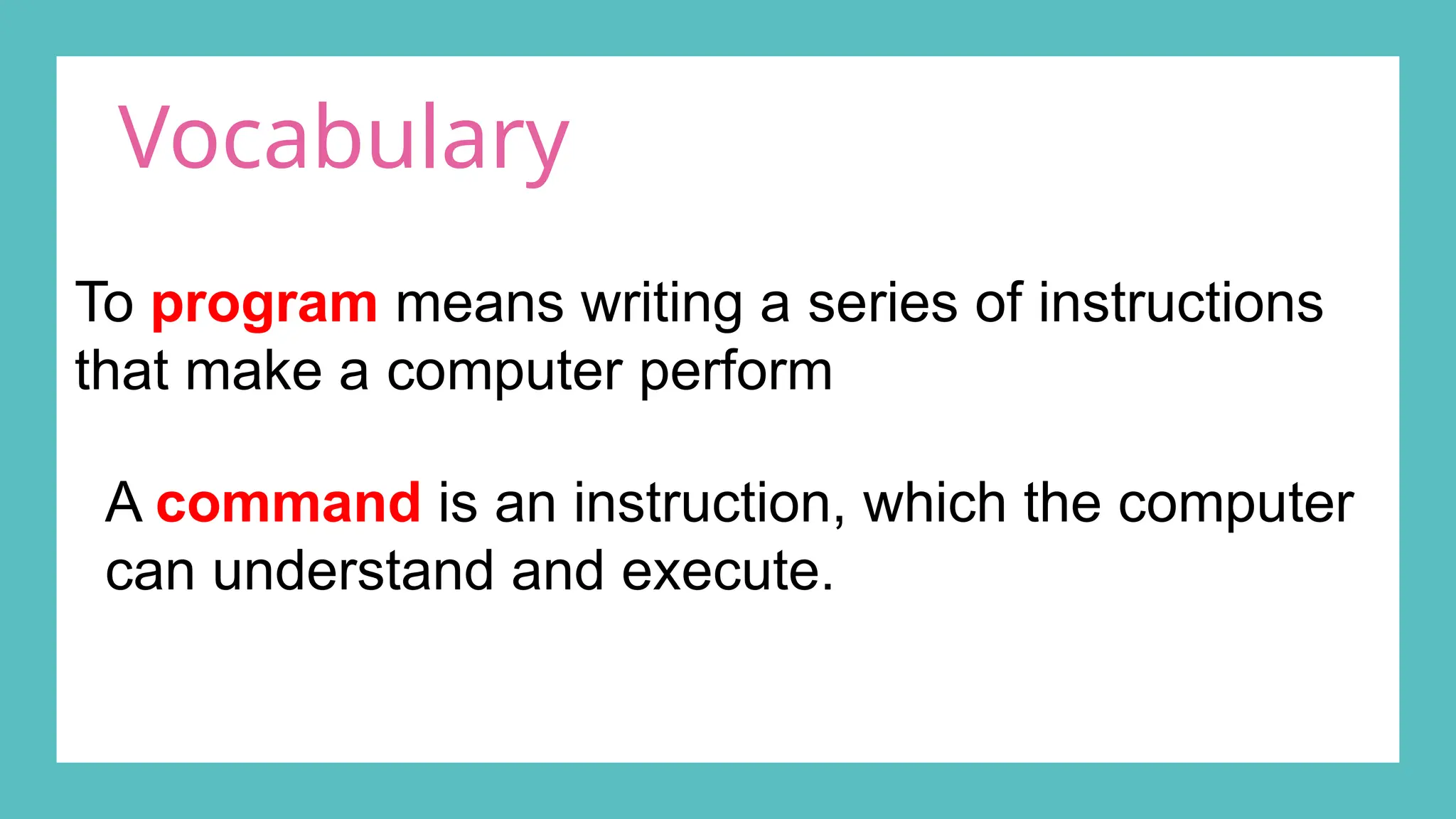 Vocabulary

To program means writing a series of instructions that make a computer perform

A command is an instruction, which the computer can understand and execute.